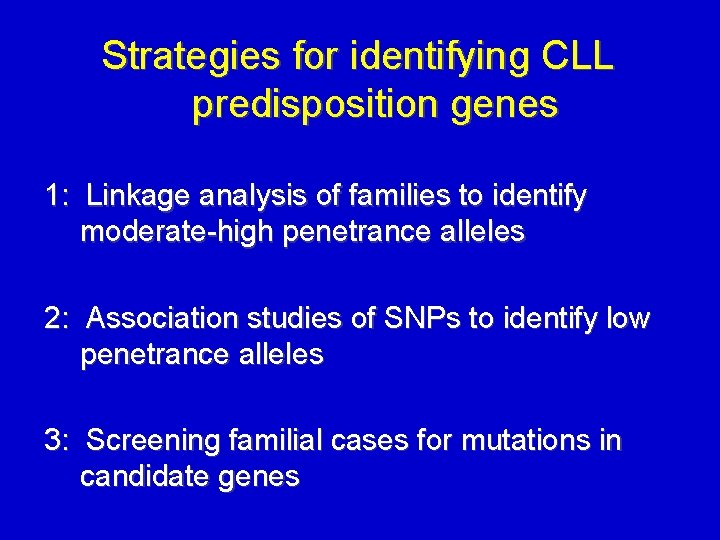 Strategies for identifying CLL predisposition genes

1: Linkage analysis of families to identify moderate-high penetrance alleles

2: Association studies of SNPs to identify low penetrance alleles

3: Screening familial cases for mutations in candidate genes